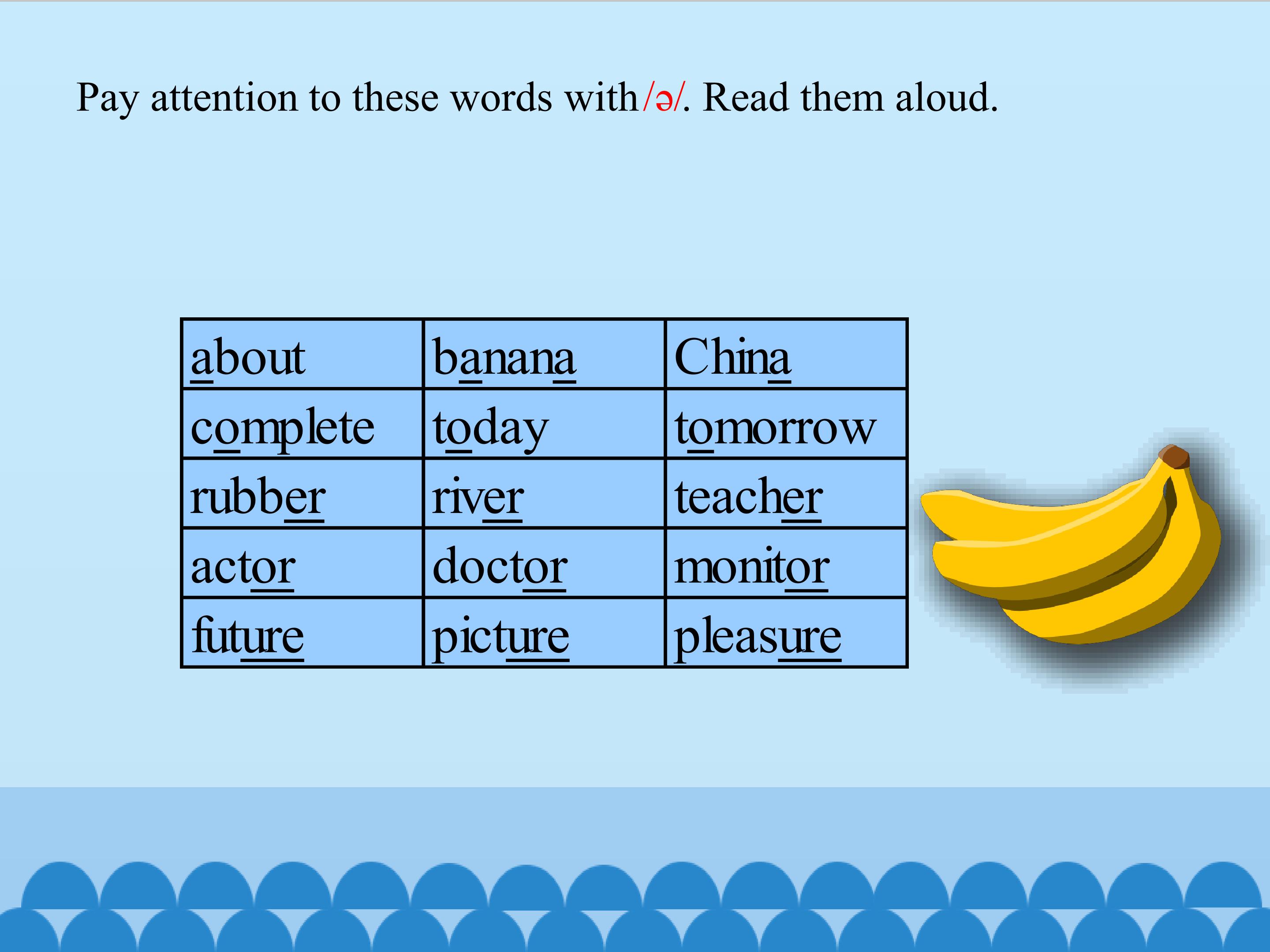 Pay attention to these words with /ə/. Read them aloud.

| about | banana | China |
|---|---|---|
| complete | today | tomorrow |
| rubber | river | teacher |
| actor | doctor | monitor |
| future | picture | pleasure |